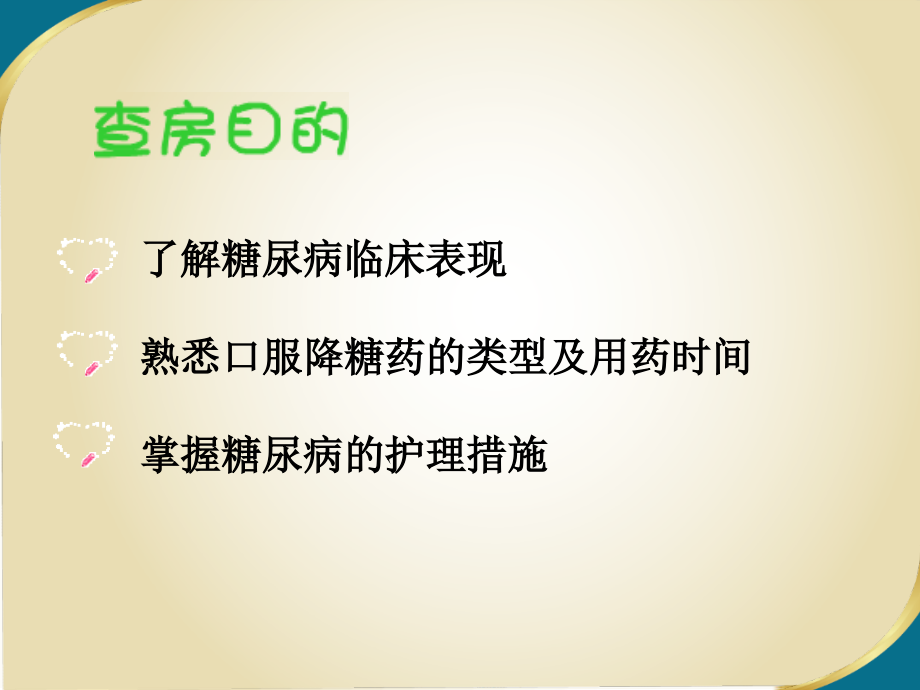 查房目的

了解糖尿病临床表现

熟悉口服降糖药的类型及用药时间

掌握糖尿病的护理措施